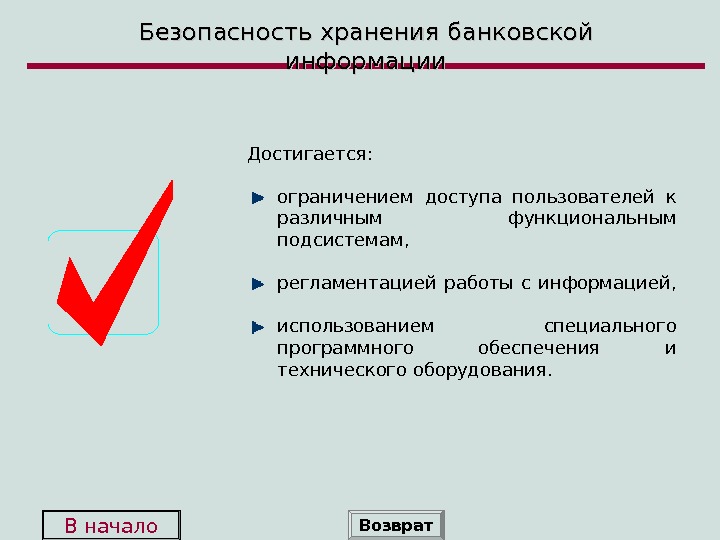 Безопасность хранения банковской информации

Достигается:

ограничением доступа пользователей к различным функциональным подсистемам,

регламентацией работы с информацией,

использованием специального программного обеспечения и технического оборудования.

В начало

Возврат